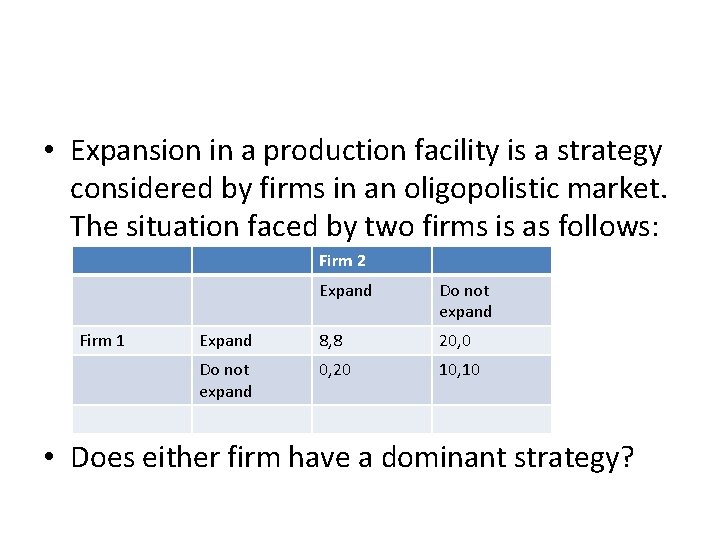 • Expansion in a production facility is a strategy considered by firms in an oligopolistic market. The situation faced by two firms is as follows:

| | | Firm 2 | |
|---|---|---|---|
| | | Expand | Do not expand |
| Firm 1 | Expand | 8,8 | 20,0 |
| | Do not expand | 0,20 | 10,10 |
| | | | |

• Does either firm have a dominant strategy?